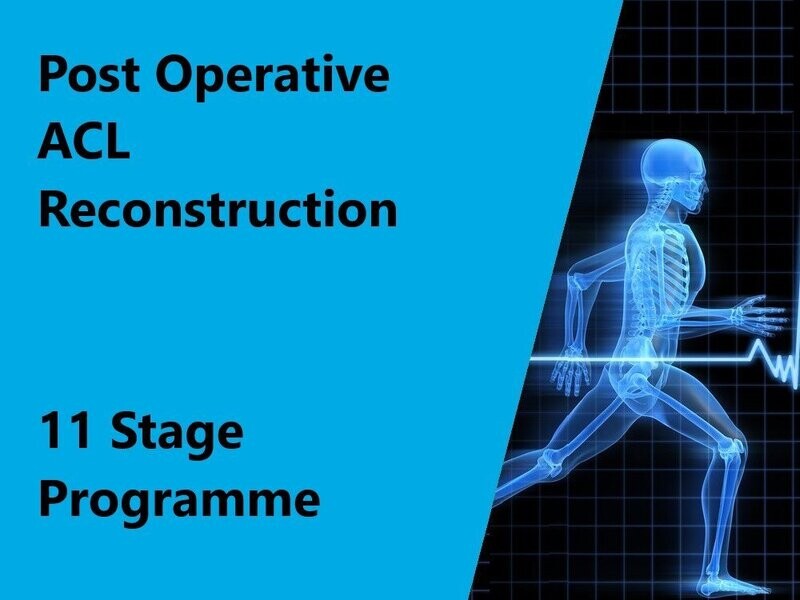 Post Operative ACL Reconstruction

11 Stage Programme